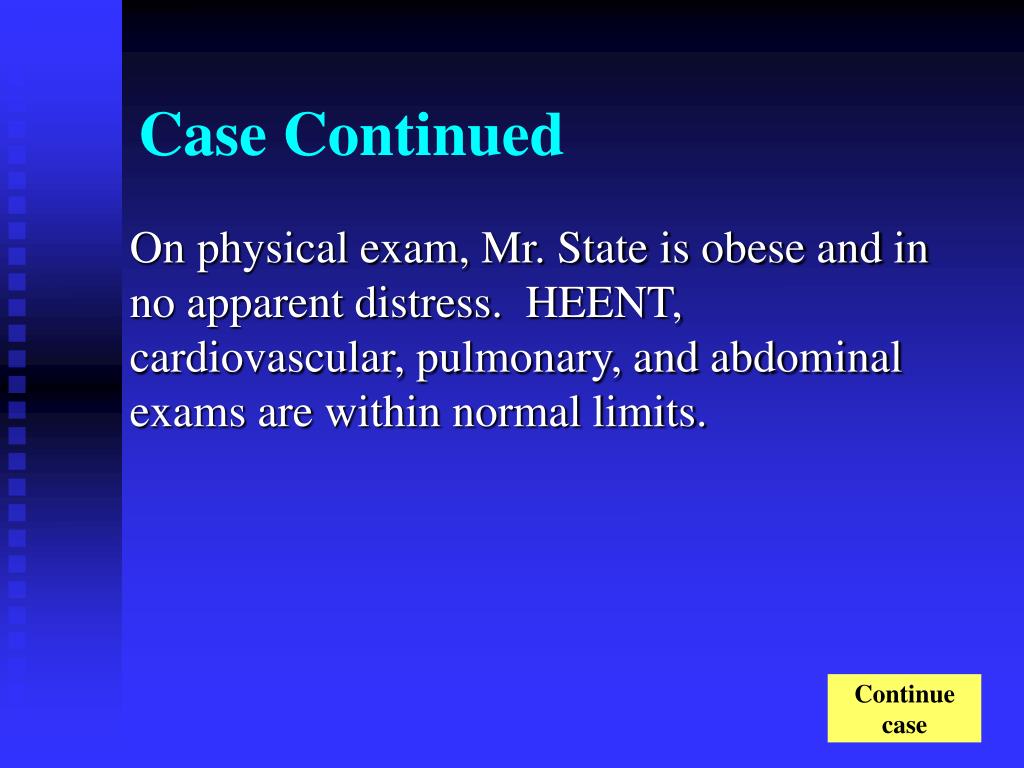 Case Continued

On physical exam, Mr. State is obese and in no apparent distress.  HEENT, cardiovascular, pulmonary, and abdominal exams are within normal limits.

Continue case